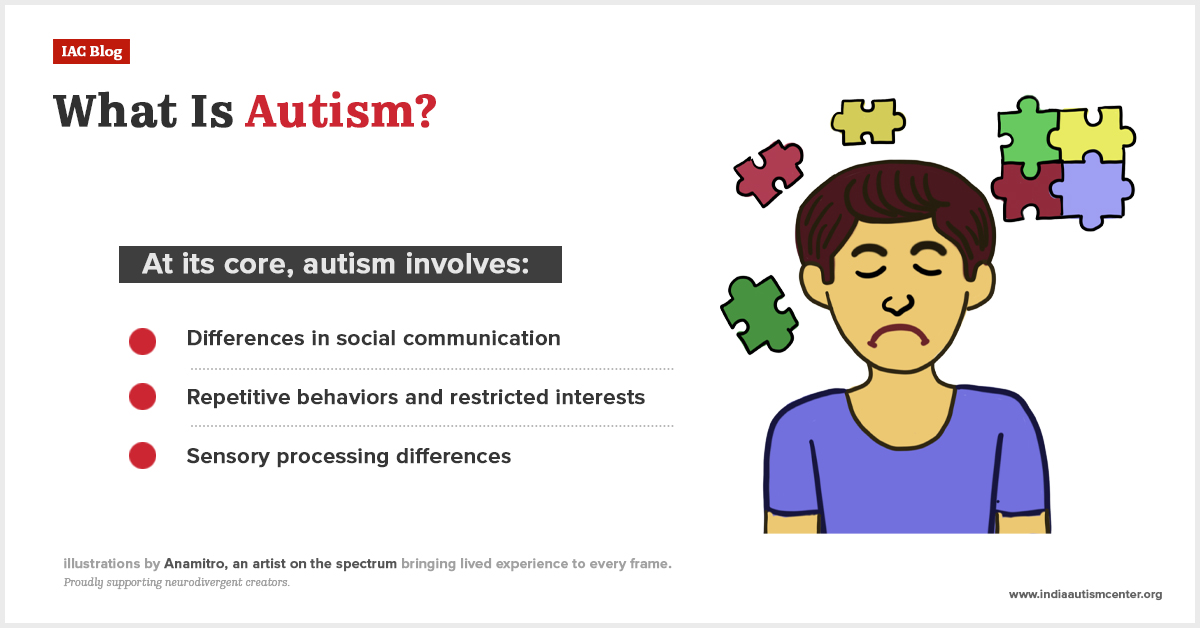 IAC Blog

What Is Autism?

At its core, autism involves:

Differences in social communication

Repetitive behaviors and restricted interests

Sensory processing differences

illustrations by Anamitro, an artist on the spectrum bringing lived experience to every frame.
Proudly supporting neurodivergent creators.

www.indiaautismcenter.org